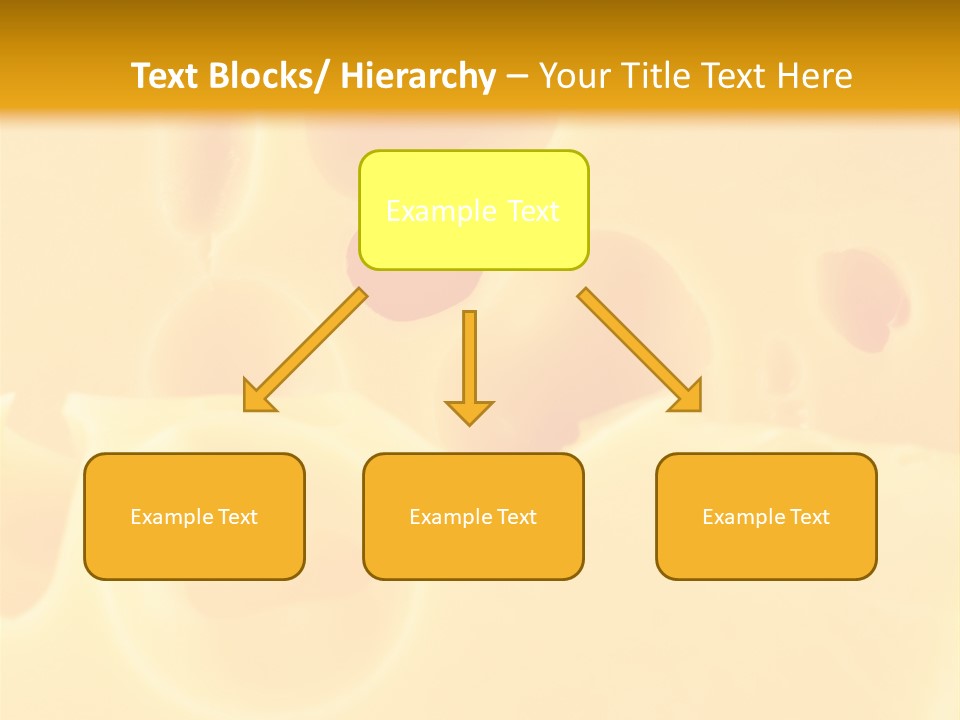 Text Blocks/ Hierarchy – Your Title Text Here

Example Text

Example Text

Example Text

Example Text